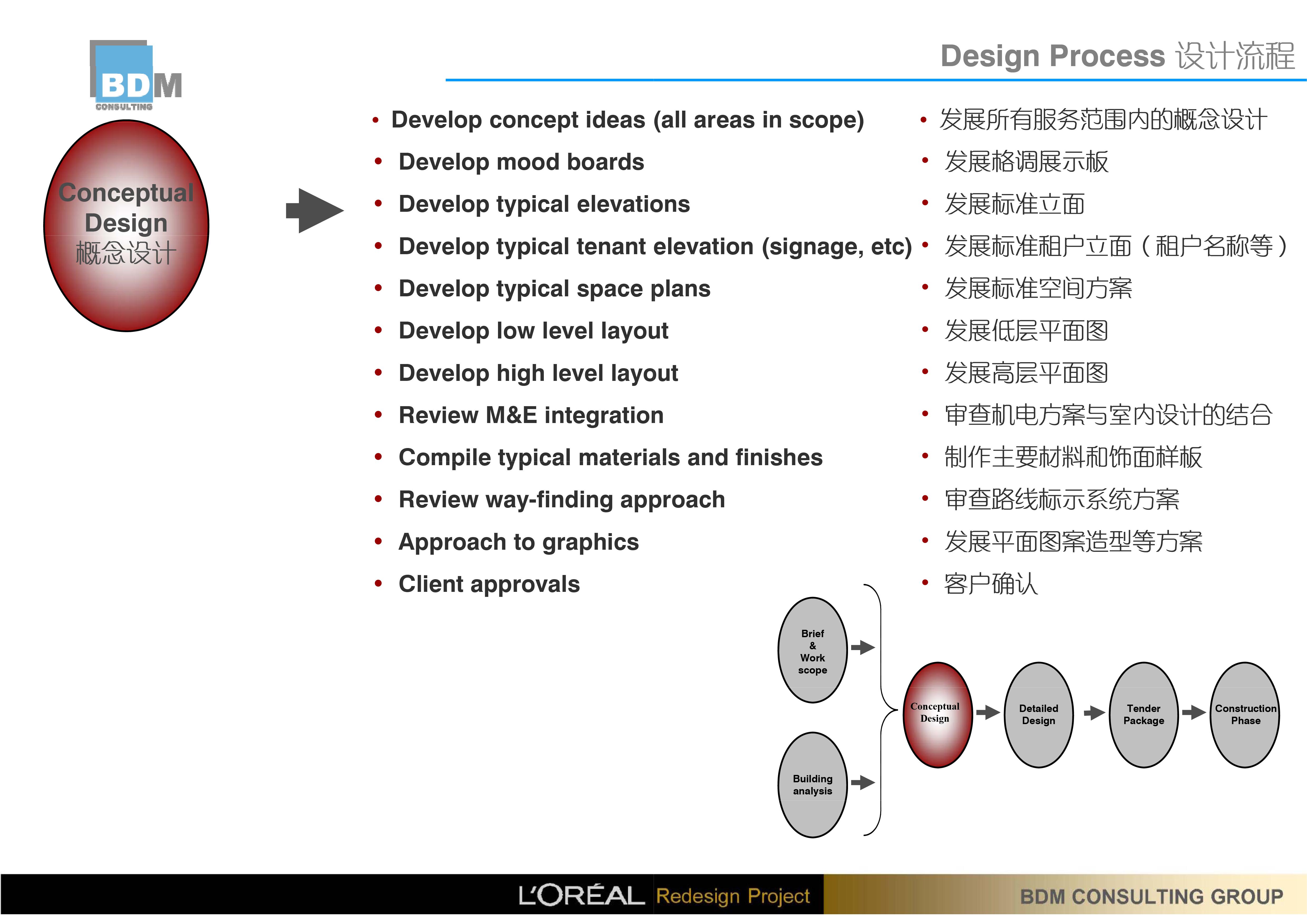 BDM
CONSULTING

Design Process 设计流程

Conceptual Design
概念设计

• Develop concept ideas (all areas in scope)
• Develop mood boards
• Develop typical elevations
• Develop typical tenant elevation (signage, etc)
• Develop typical space plans
• Develop low level layout
• Develop high level layout
• Review M&E integration
• Compile typical materials and finishes
• Review way-finding approach
• Approach to graphics
• Client approvals

• 发展所有服务范围内的概念设计
• 发展格调展示板
• 发展标准立面
• 发展标准租户立面（租户名称等）
• 发展标准空间方案
• 发展低层平面图
• 发展高层平面图
• 审查机电方案与室内设计的结合
• 制作主要材料和饰面样板
• 审查路线标示系统方案
• 发展平面图案造型等方案
• 客户确认

Brief & Work scope

Building analysis

Conceptual Design

Detailed Design

Tender Package

Construction Phase

L'ORÉAL Redesign Project

BDM CONSULTING GROUP